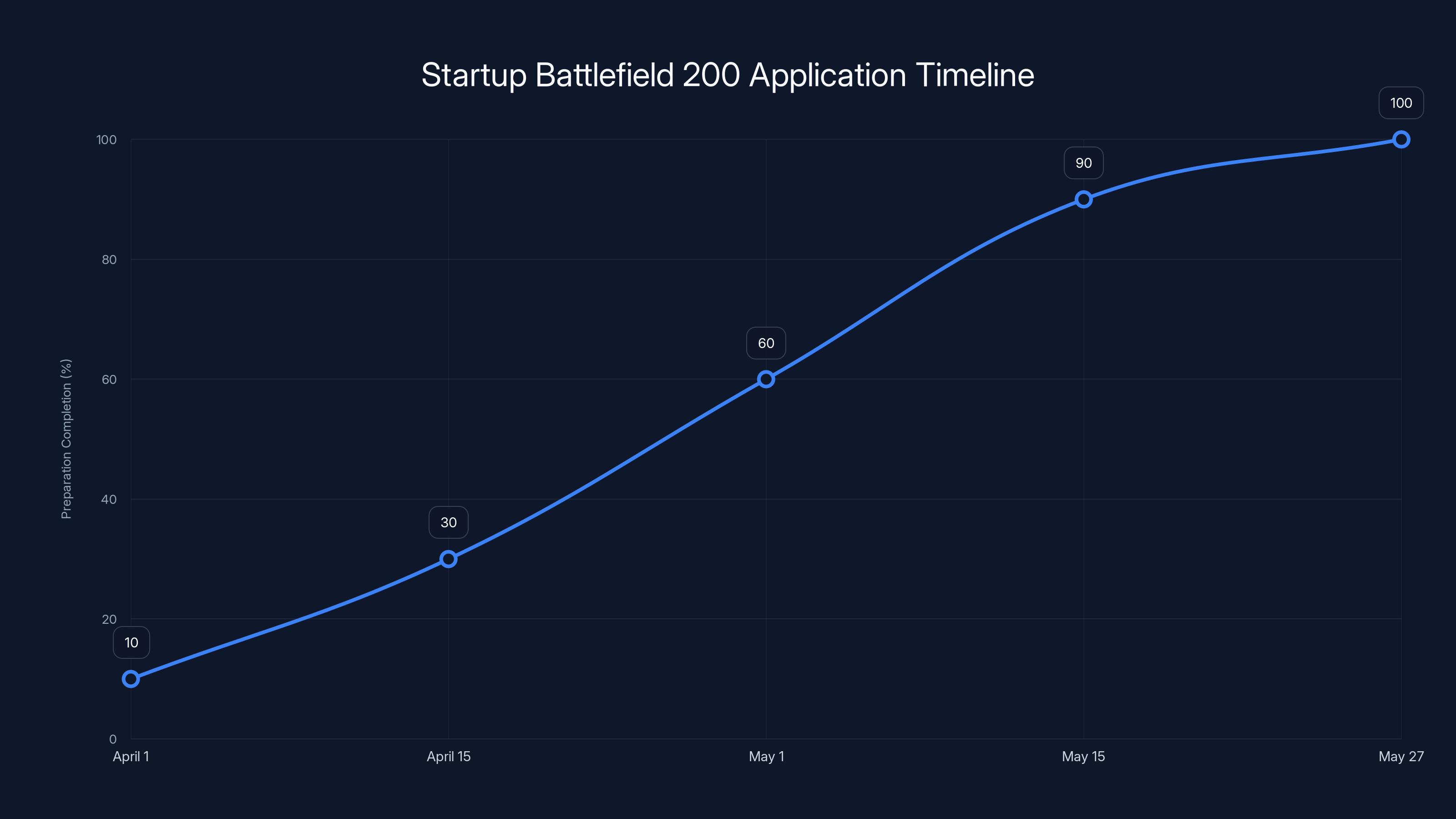 Startup Battlefield 200 Application Timeline

Preparation Completion (%)

100
80
60
40
20
0

10
30
60
90
100

April 1
April 15
May 1
May 15
May 27